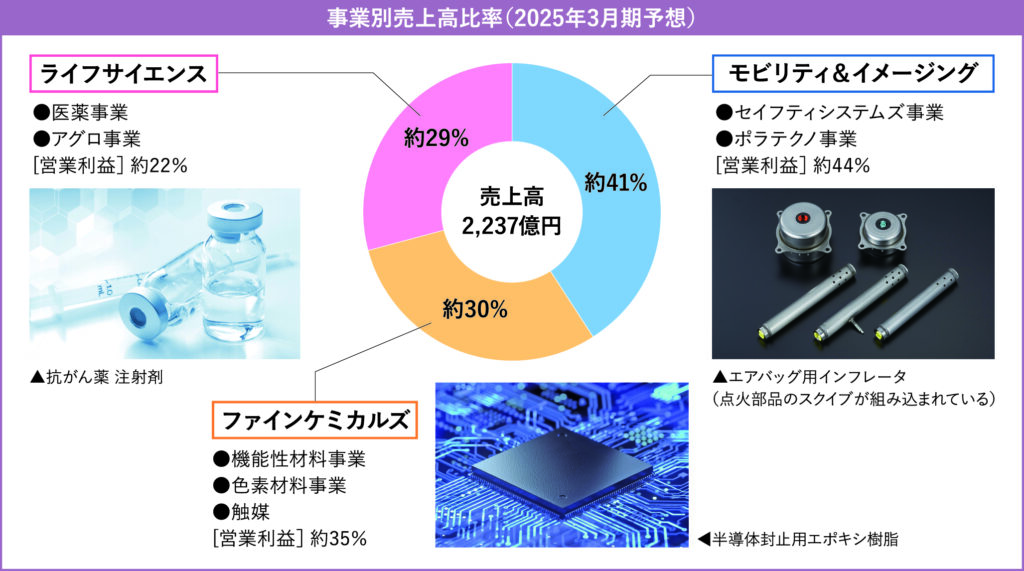 事業別売上高比率(2025年3月期予想)

ライフサイエンス

●医薬事業
●アグロ事業
[営業利益] 約22%

▲抗がん薬 注射剤

約29%

売上高
2,237億円

約41%

約30%

モビリティ&イメージング

●セイフティシステムズ事業
●ポラテクノ事業
[営業利益] 約44%

▲エアバッグ用インフレータ
(点火部品のスクイブが組み込まれている)

ファインケミカルズ

●機能性材料事業
●色素材料事業
●触媒
[営業利益] 約35%

◀半導体封止用エポキシ樹脂